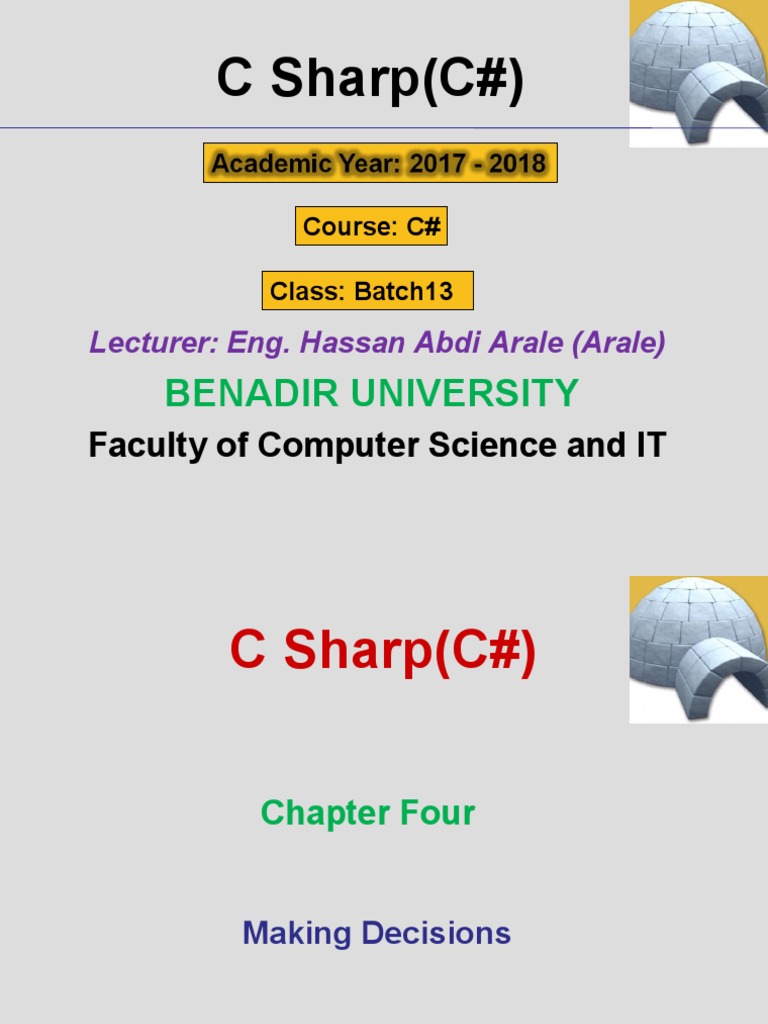 C Sharp(C#)

Academic Year: 2017 - 2018

Course: C#

Class: Batch13

Lecturer: Eng. Hassan Abdi Arale (Arale)

BENADIR UNIVERSITY

Faculty of Computer Science and IT

C Sharp(C#)

Chapter Four

Making Decisions